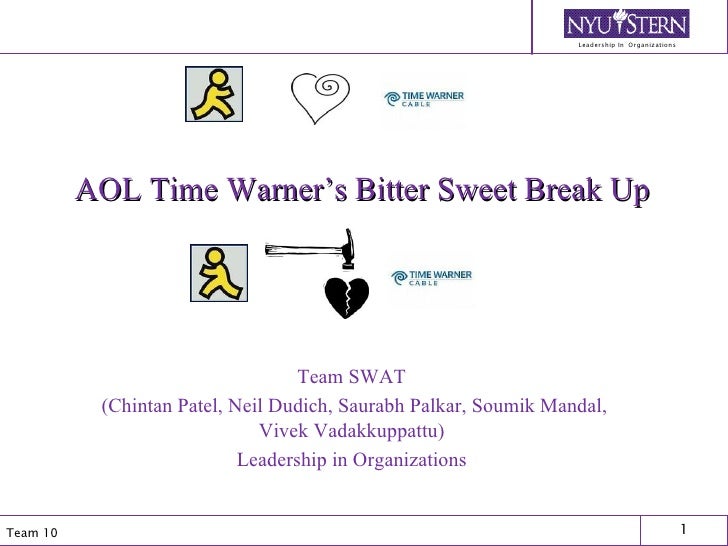 NYU STERN
Leadership In Organizations

TIME WARNER CABLE

AOL Time Warner's Bitter Sweet Break Up

TIME WARNER CABLE

Team SWAT
(Chintan Patel, Neil Dudich, Saurabh Palkar, Soumik Mandal, Vivek Vadakkuppattu)
Leadership in Organizations

Team 10

1